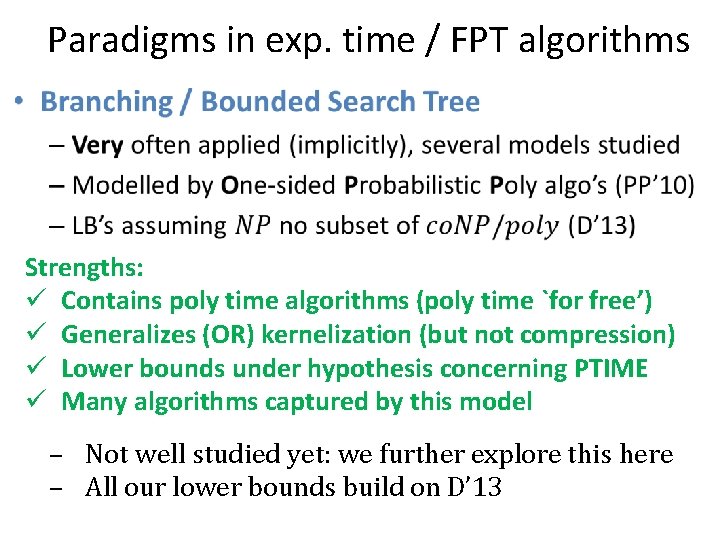 Paradigms in exp. time / FPT algorithms

• Branching / Bounded Search Tree
– Very often applied (implicitly), several models studied
– Modelled by One-sided Probabilistic Poly algo's (PP'10)
– LB's assuming $NP$ no subset of $coNP/poly$ (D'13)

Strengths:
✓ Contains poly time algorithms (poly time `for free')
✓ Generalizes (OR) kernelization (but not compression)
✓ Lower bounds under hypothesis concerning PTIME
✓ Many algorithms captured by this model

– Not well studied yet: we further explore this here
– All our lower bounds build on D'13